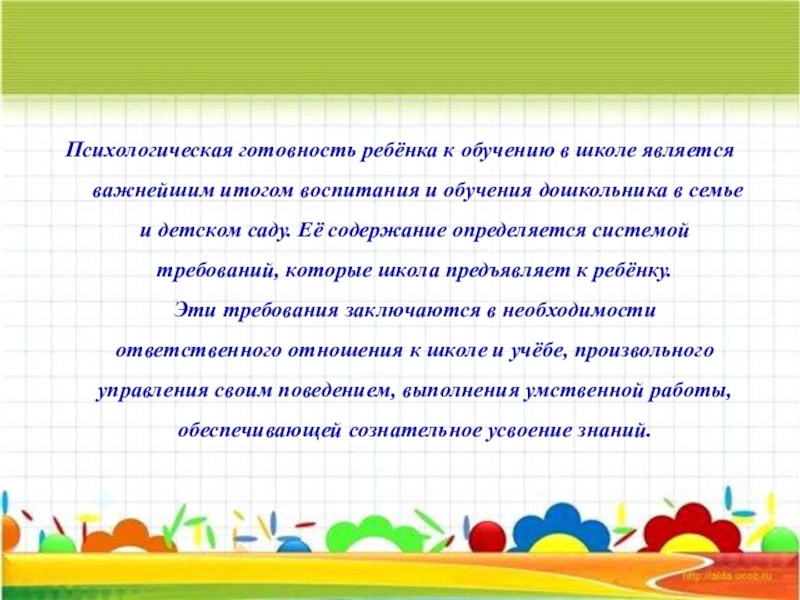 Психологическая готовность ребёнка к обучению в школе является важнейшим итогом воспитания и обучения дошкольника в семье и детском саду. Её содержание определяется системой требований, которые школа предъявляет к ребёнку.
Эти требования заключаются в необходимости ответственного отношения к школе и учёбе, произвольного управления своим поведением, выполнения умственной работы, обеспечивающей сознательное усвоение знаний.

http://aida.ucoz.ru